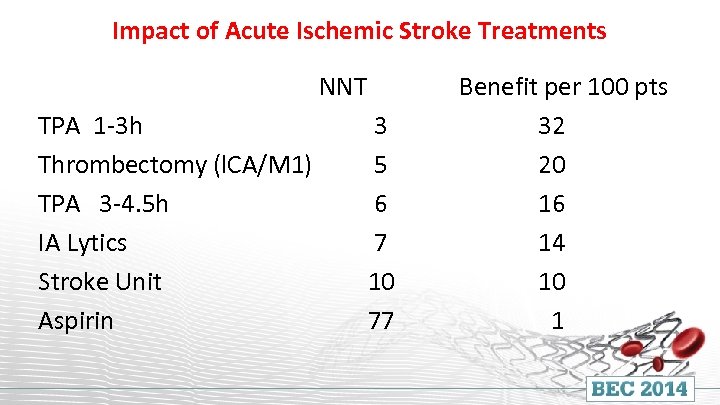 Impact of Acute Ischemic Stroke Treatments

| | NNT | Benefit per 100 pts |
|---|---|---|
| TPA 1-3h | 3 | 32 |
| Thrombectomy (ICA/M1) | 5 | 20 |
| TPA 3-4.5h | 6 | 16 |
| IA Lytics | 7 | 14 |
| Stroke Unit | 10 | 10 |
| Aspirin | 77 | 1 |

BEC 2014